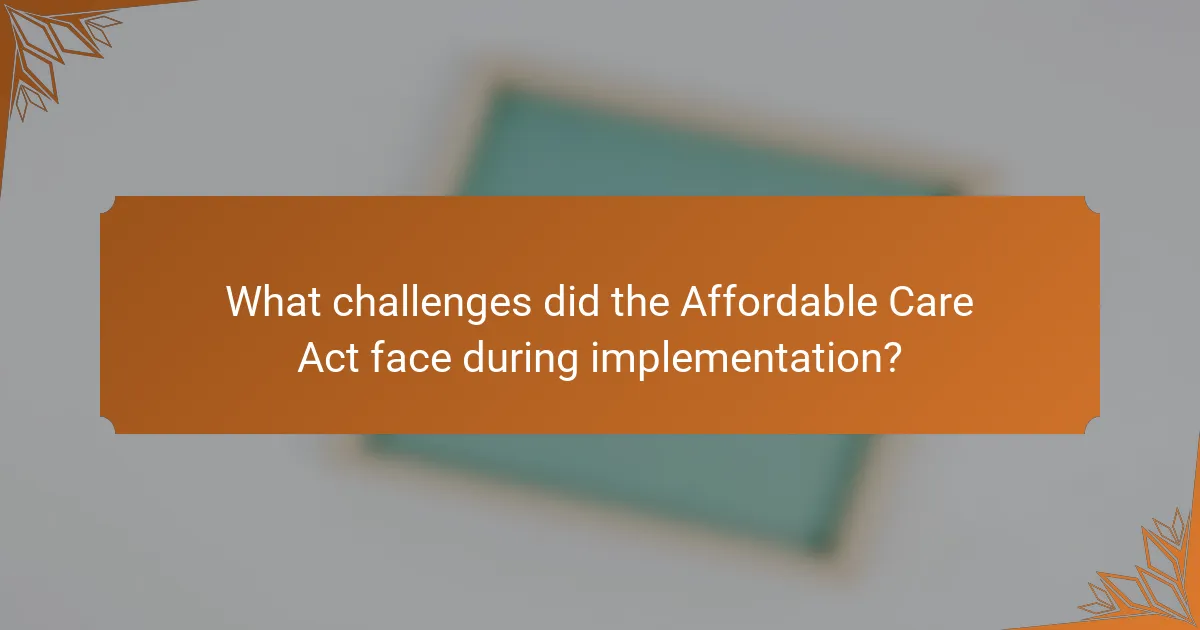 What challenges did the Affordable Care Act face during implementation?